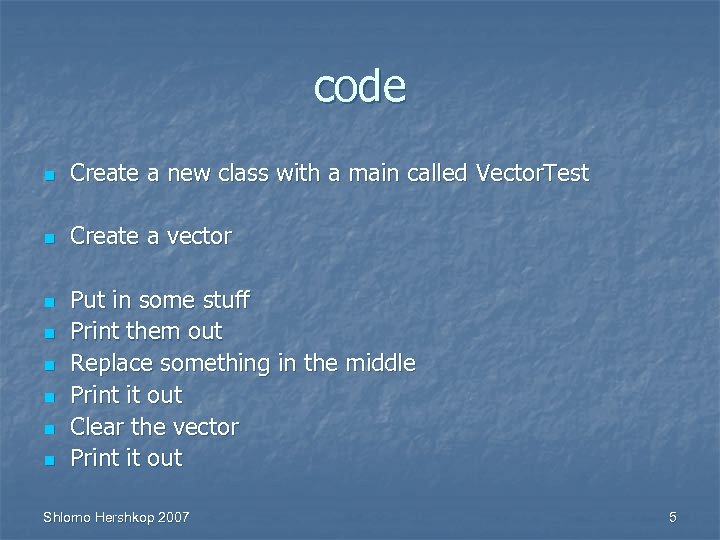 code

- Create a new class with a main called VectorTest

- Create a vector

- Put in some stuff
- Print them out
- Replace something in the middle
- Print it out
- Clear the vector
- Print it out

Shlomo Hershkop 2007

5